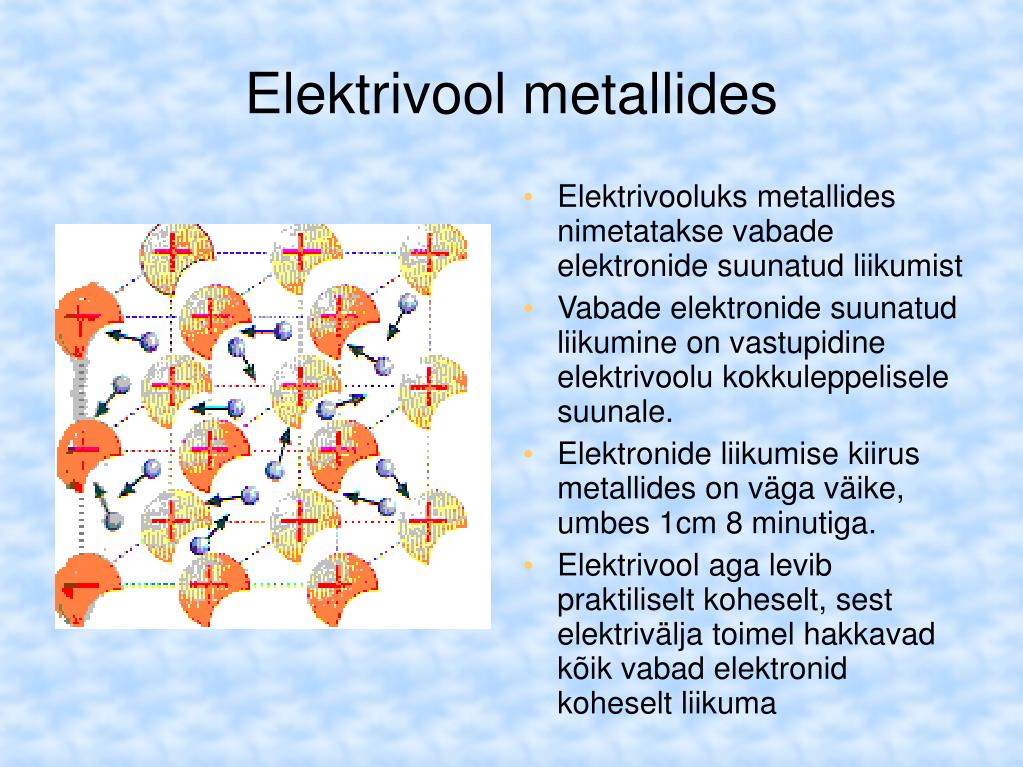 Elektrivool metallides

• Elektrivooluks metallides nimetatakse vabade elektronide suunatud liikumist
• Vabade elektronide suunatud liikumine on vastupidine elektrivoolu kokkuleppelisele suunale.
• Elektronide liikumise kiirus metallides on väga väike, umbes 1cm 8 minutiga.
• Elektrivool aga levib praktiliselt koheselt, sest elektrivälja toimel hakkavad kõik vabad elektronid koheselt liikuma